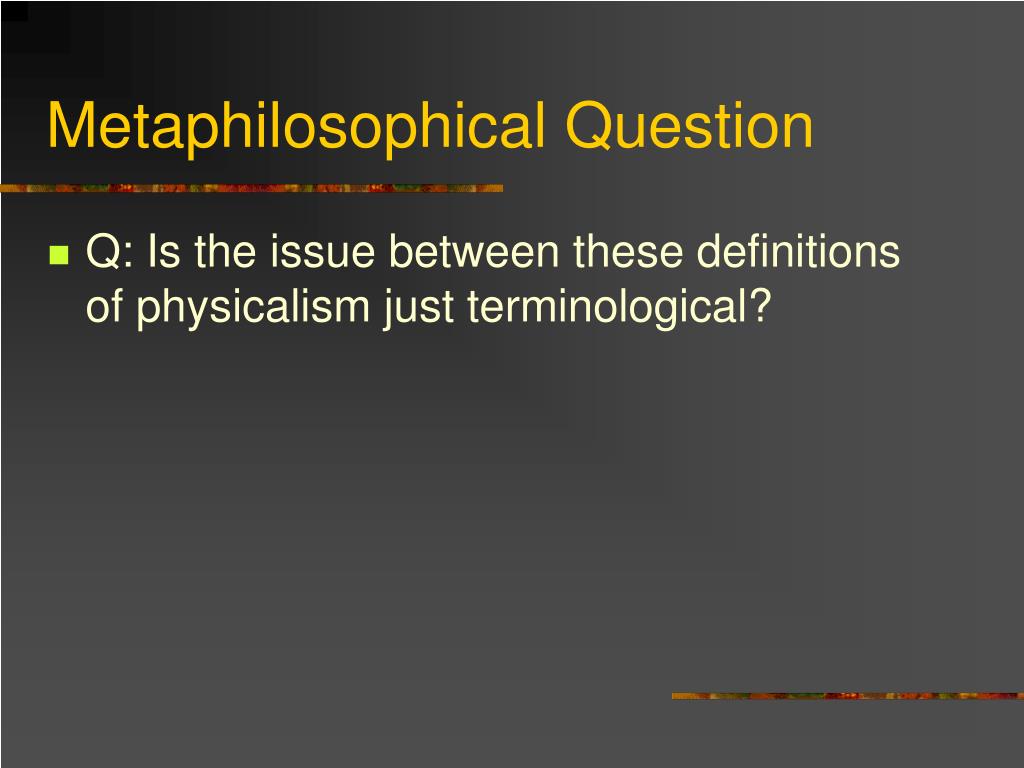 Metaphilosophical Question

Q: Is the issue between these definitions of physicalism just terminological?